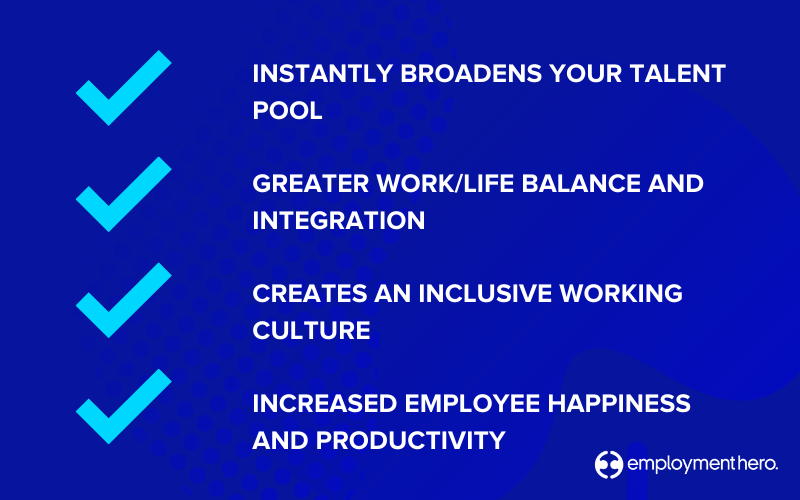 INSTANTLY BROADENS YOUR TALENT POOL

GREATER WORK/LIFE BALANCE AND INTEGRATION

CREATES AN INCLUSIVE WORKING CULTURE

INCREASED EMPLOYEE HAPPINESS AND PRODUCTIVITY

employmenthero.